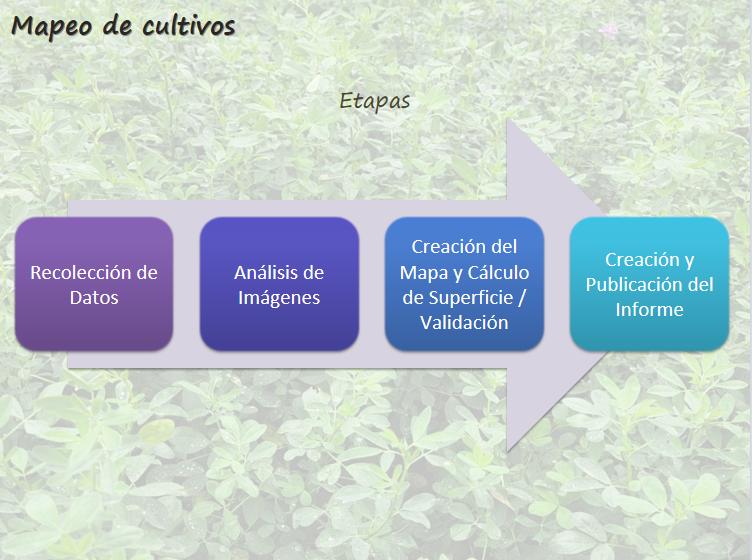 Mapeo de cultivos

Etapas

Recolección de Datos

Análisis de Imágenes

Creación del Mapa y Cálculo de Superficie / Validación

Creación y Publicación del Informe